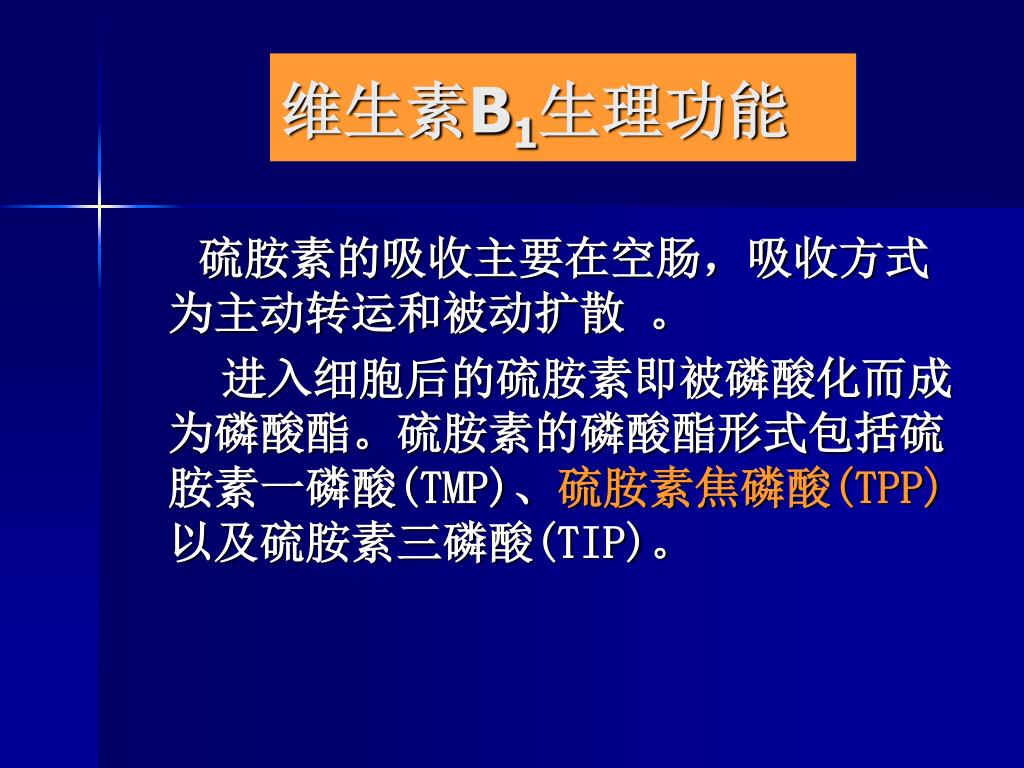 维生素$B_1$生理功能

硫胺素的吸收主要在空肠，吸收方式为主动转运和被动扩散 。

进入细胞后的硫胺素即被磷酸化而成为磷酸酯。硫胺素的磷酸酯形式包括硫胺素一磷酸(TMP)、硫胺素焦磷酸(TPP)以及硫胺素三磷酸(TIP)。